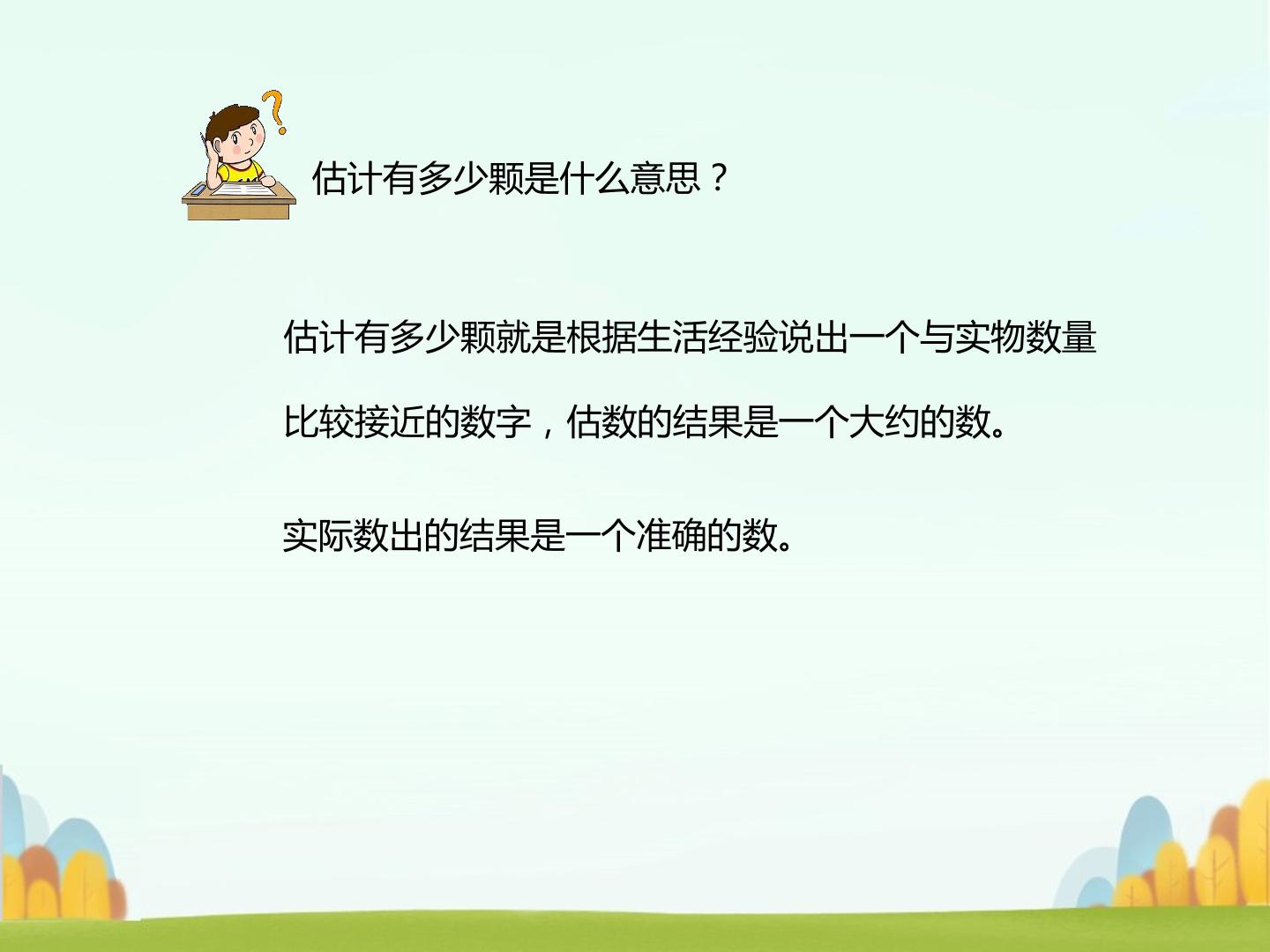 估计有多少颗是什么意思？

估计有多少颗就是根据生活经验说出一个与实物数量比较接近的数字，估数的结果是一个大约的数。

实际数出的结果是一个准确的数。